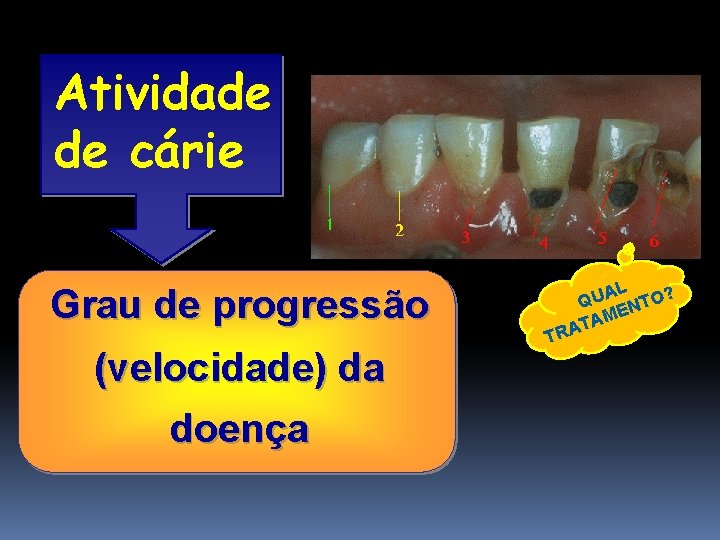 Atividade de cárie

1
2
3
4
5
6

QUAL TRATAMENTO?

Grau de progressão (velocidade) da doença